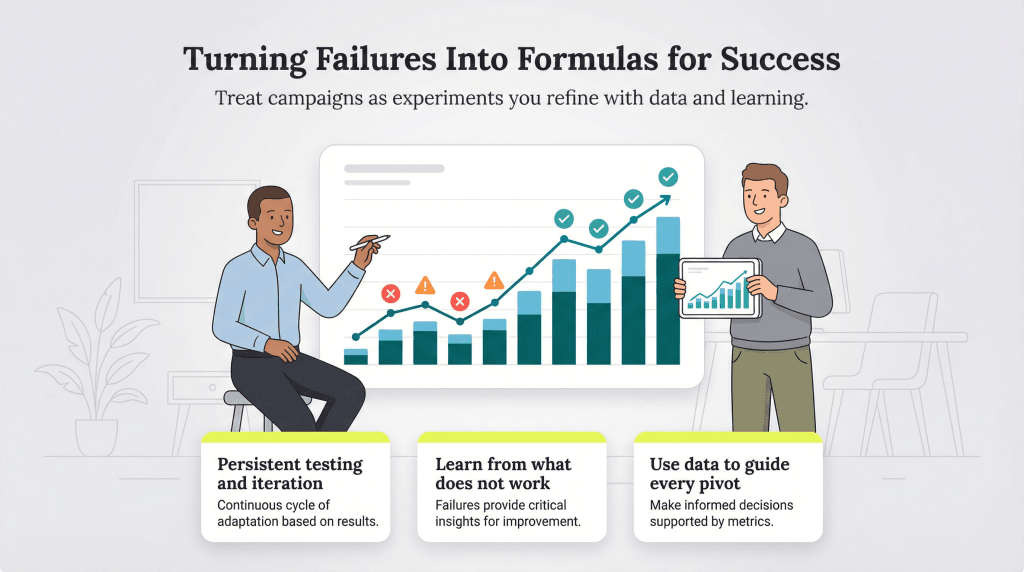 Turning Failures Into Formulas for Success

Treat campaigns as experiments you refine with data and learning.

Persistent testing and iteration
Continuous cycle of adaptation based on results.

Learn from what does not work
Failures provide critical insights for improvement.

Use data to guide every pivot
Make informed decisions supported by metrics.